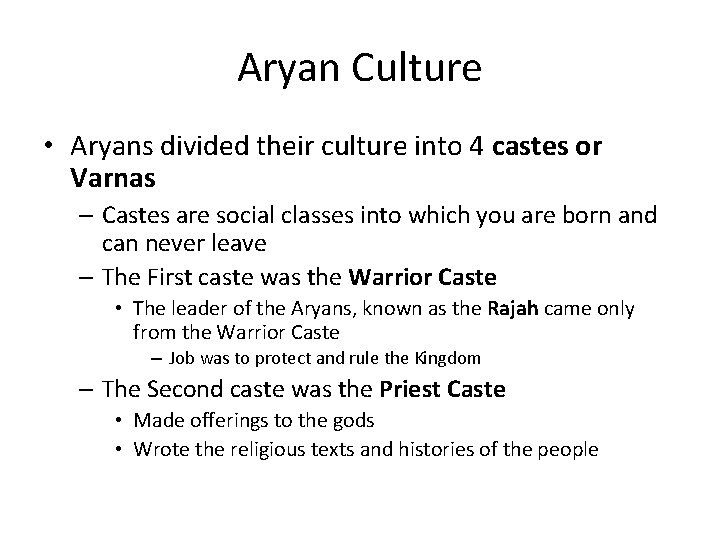 Aryan Culture

• Aryans divided their culture into 4 castes or Varnas
– Castes are social classes into which you are born and can never leave
– The First caste was the Warrior Caste
• The leader of the Aryans, known as the Rajah came only from the Warrior Caste
– Job was to protect and rule the Kingdom
– The Second caste was the Priest Caste
• Made offerings to the gods
• Wrote the religious texts and histories of the people